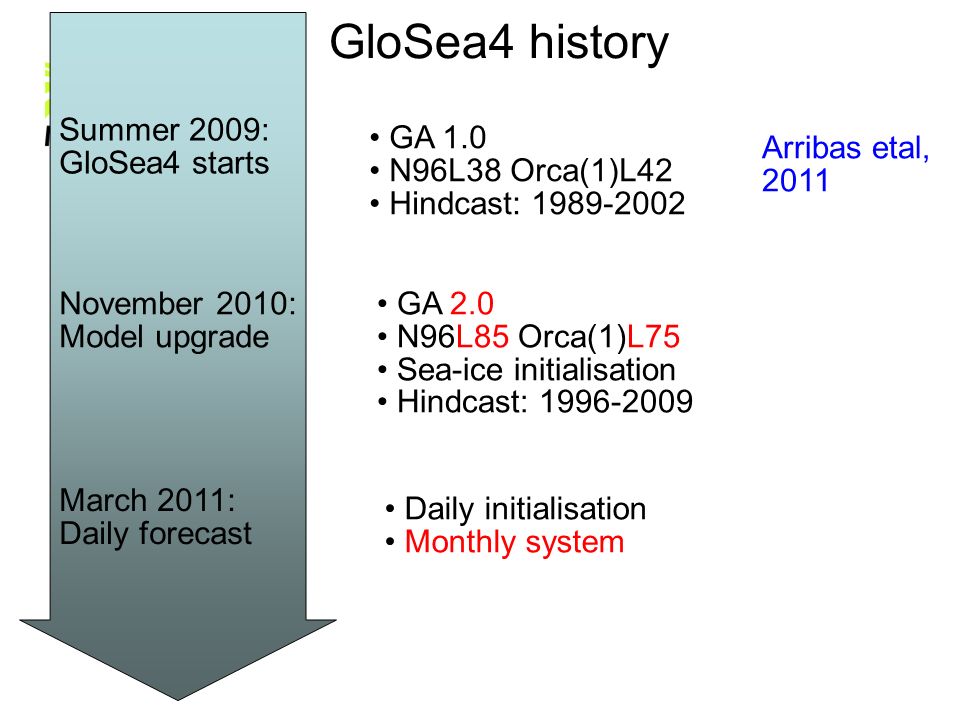 GloSea4 history

Summer 2009: GloSea4 starts

• GA 1.0
• N96L38 Orca(1)L42
• Hindcast: 1989-2002

Arribas etal, 2011

November 2010: Model upgrade

• GA 2.0
• N96L85 Orca(1)L75
• Sea-ice initialisation
• Hindcast: 1996-2009

March 2011: Daily forecast

• Daily initialisation
• Monthly system